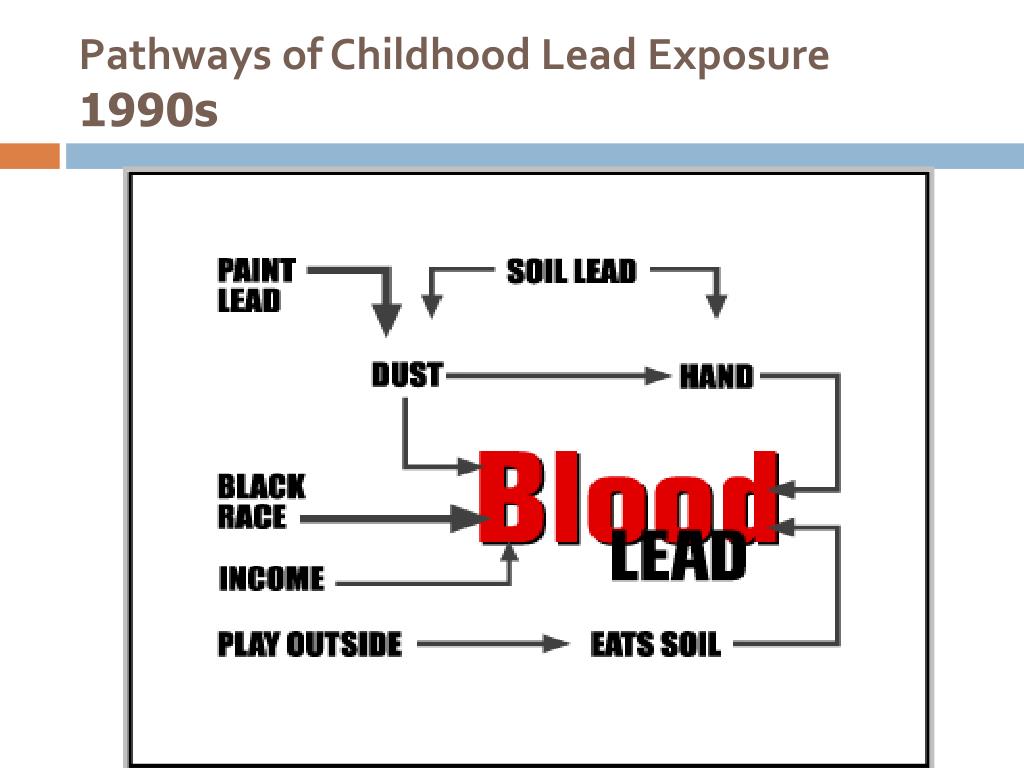 Pathways of Childhood Lead Exposure
1990s

PAINT LEAD

SOIL LEAD

DUST

HAND

BLACK RACE

Blood

LEAD

INCOME

PLAY OUTSIDE

EATS SOIL